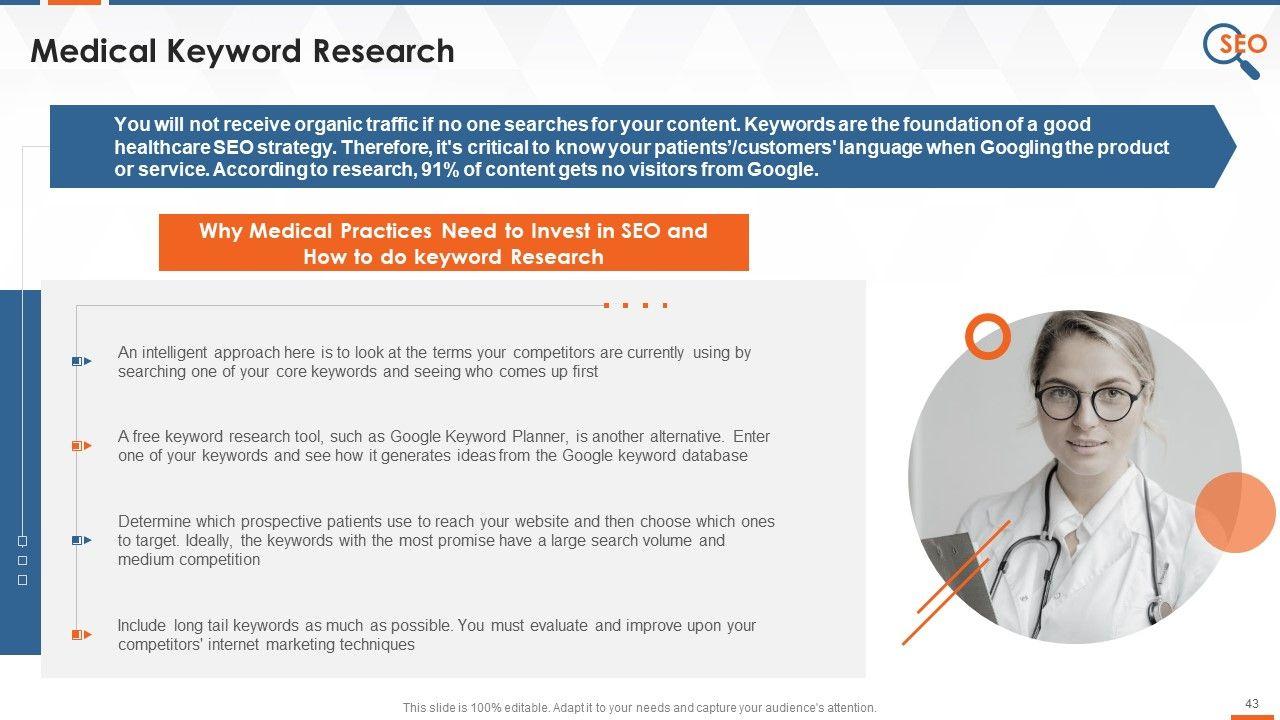 Medical Keyword Research

SEO

You will not receive organic traffic if no one searches for your content. Keywords are the foundation of a good healthcare SEO strategy. Therefore, it's critical to know your patients'/customers' language when Googling the product or service. According to research, 91% of content gets no visitors from Google.

Why Medical Practices Need to Invest in SEO and How to do keyword Research

An intelligent approach here is to look at the terms your competitors are currently using by searching one of your core keywords and seeing who comes up first

A free keyword research tool, such as Google Keyword Planner, is another alternative. Enter one of your keywords and see how it generates ideas from the Google keyword database

Determine which prospective patients use to reach your website and then choose which ones to target. Ideally, the keywords with the most promise have a large search volume and medium competition

Include long tail keywords as much as possible. You must evaluate and improve upon your competitors' internet marketing techniques

This slide is 100% editable. Adapt it to your needs and capture your audience's attention.

43